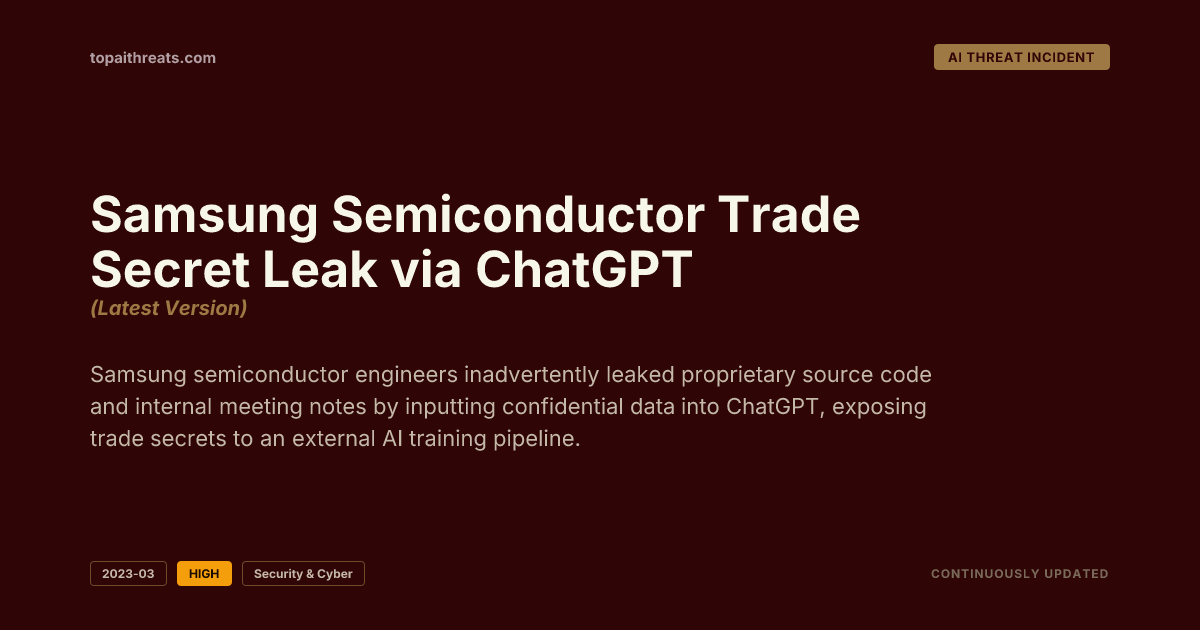 topaithreats.com

AI THREAT INCIDENT

Samsung Semiconductor Trade Secret Leak via ChatGPT

(Latest Version)

Samsung semiconductor engineers inadvertently leaked proprietary source code and internal meeting notes by inputting confidential data into ChatGPT, exposing trade secrets to an external AI training pipeline.

2023-03

HIGH

Security & Cyber

CONTINUOUSLY UPDATED